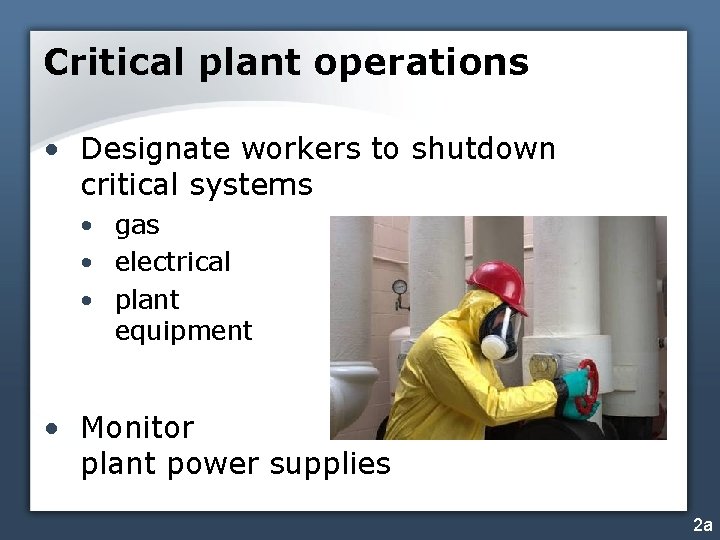 Critical plant operations

• Designate workers to shutdown critical systems
  • gas
  • electrical
  • plant equipment

• Monitor plant power supplies

2a